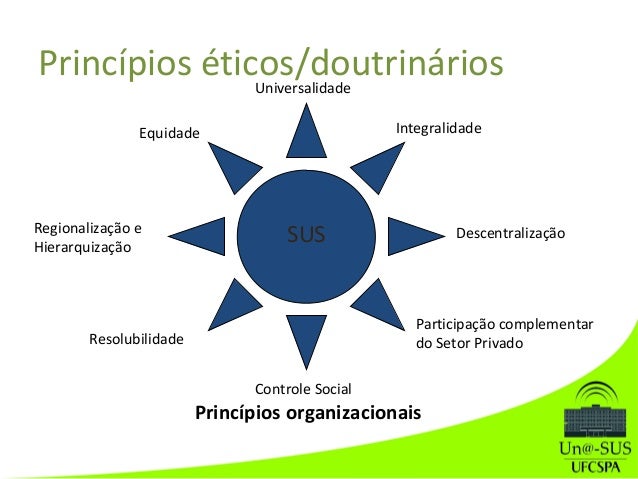 Princípios éticos/doutrinários

Universalidade

Equidade

Integralidade

Regionalização e Hierarquização

SUS

Descentralização

Resolubilidade

Participação complementar do Setor Privado

Controle Social

Princípios organizacionais

Un@-SUS
UFCSPA